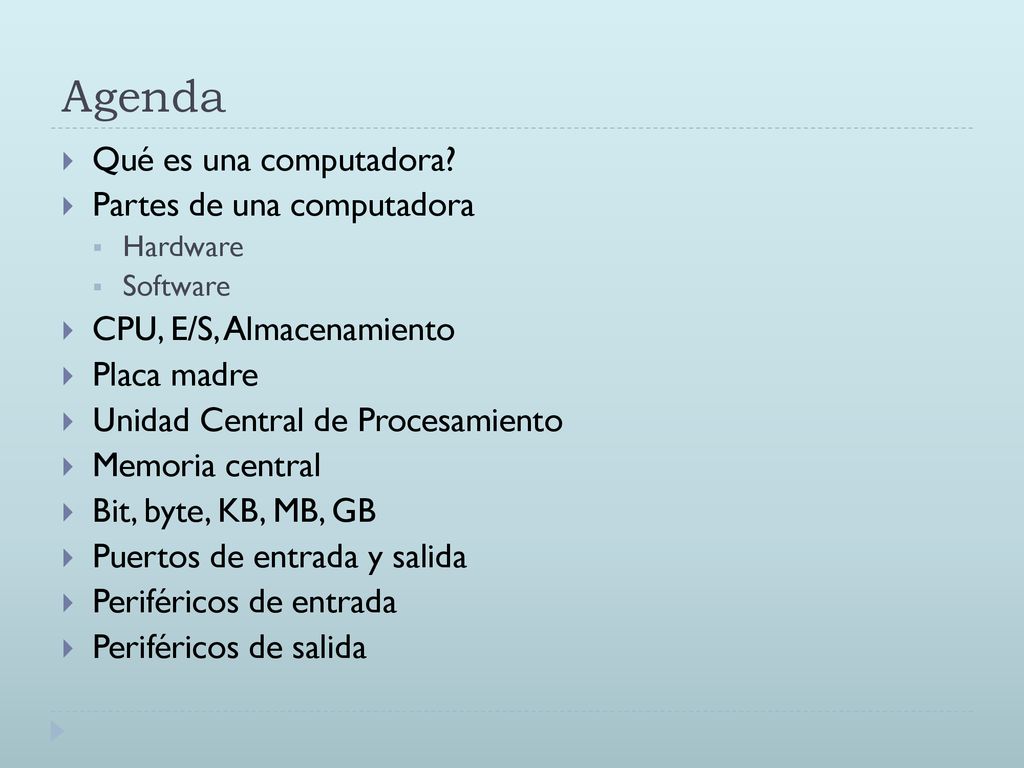 Agenda

Qué es una computadora?
Partes de una computadora
Hardware
Software
CPU, E/S, Almacenamiento
Placa madre
Unidad Central de Procesamiento
Memoria central
Bit, byte, KB, MB, GB
Puertos de entrada y salida
Periféricos de entrada
Periféricos de salida